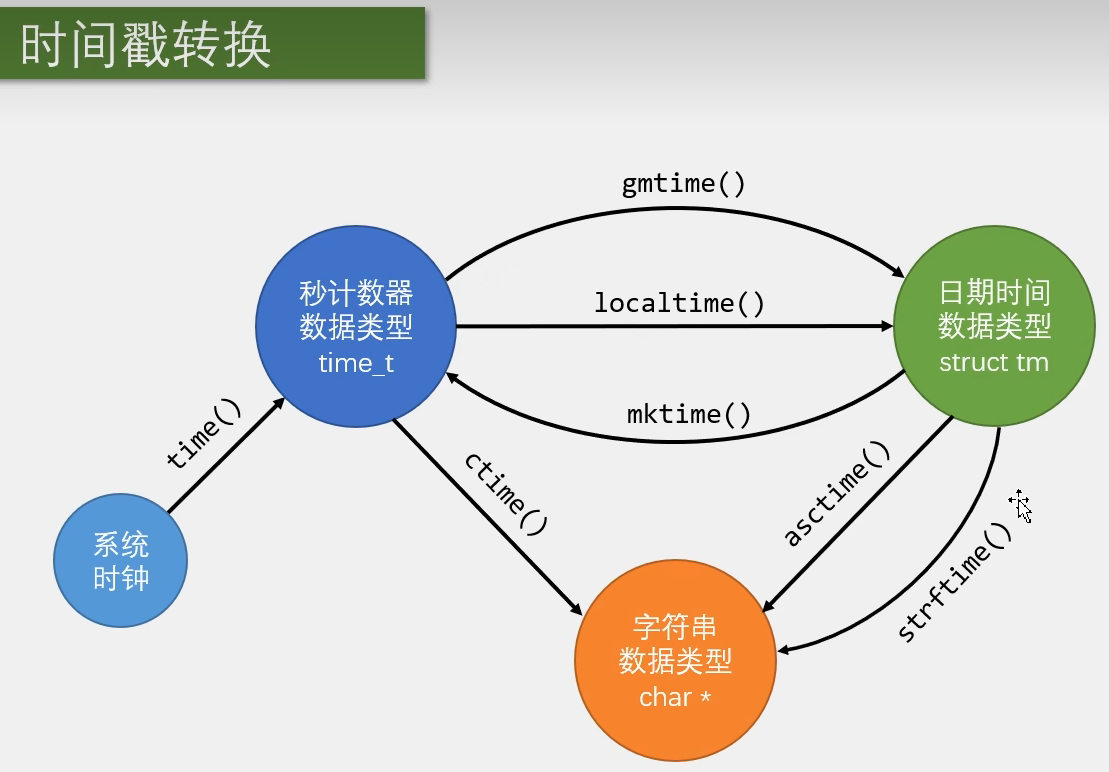 时间戳转换

gmtime()

秒计数器
数据类型
time_t

localtime()

日期时间
数据类型
struct tm

mktime()

time()

ctime()

asctime()

strftime()

系统
时钟

字符串
数据类型
char *